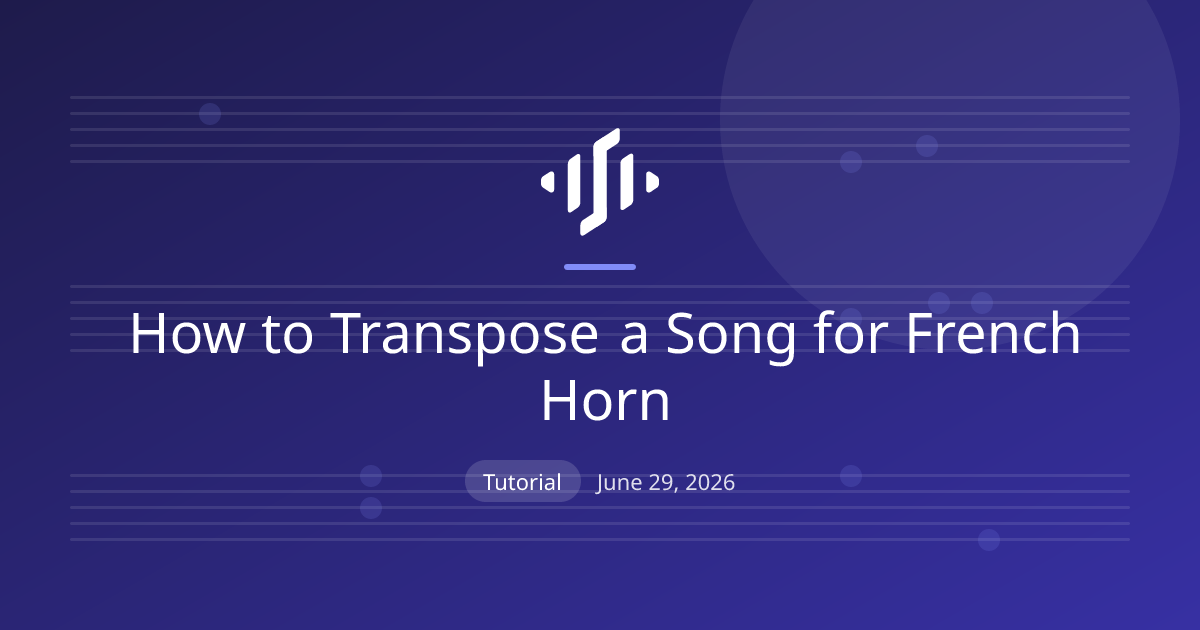 How to Transpose a Song for French Horn

Tutorial June 29, 2026